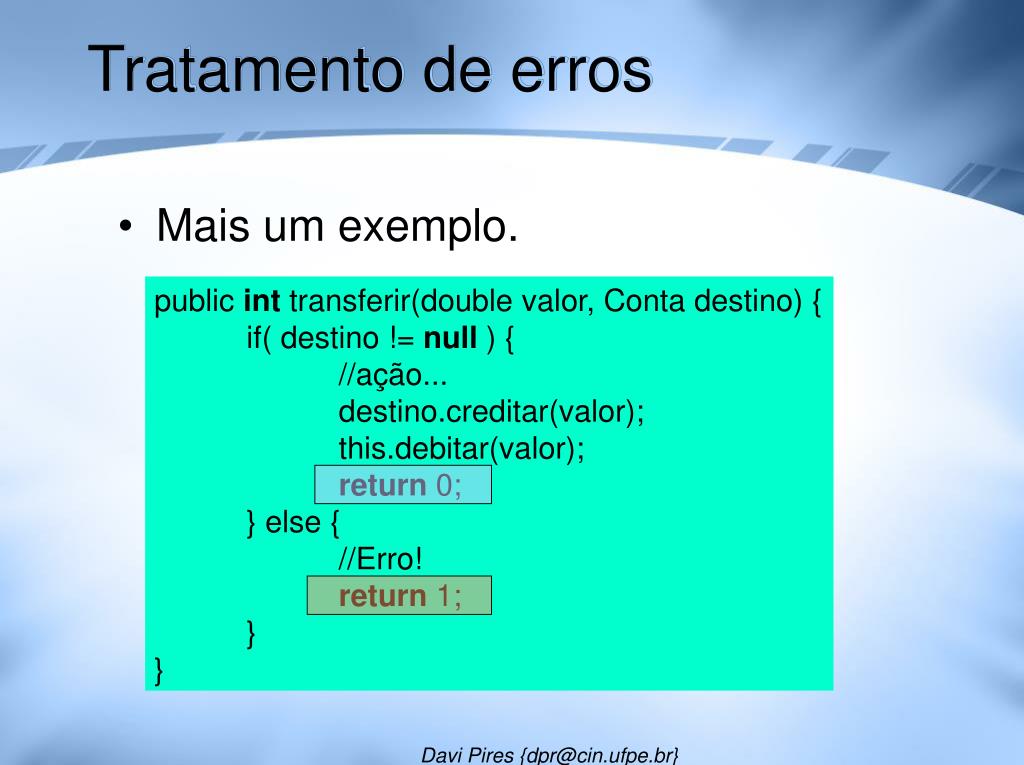 Tratamento de erros

• Mais um exemplo.

public int transferir(double valor, Conta destino) {
 if( destino != null ) {
  //ação...
  destino.creditar(valor);
  this.debitar(valor);
  return 0;
 } else {
  //Erro!
  return 1;
 }
}

Davi Pires {dpr@cin.ufpe.br}